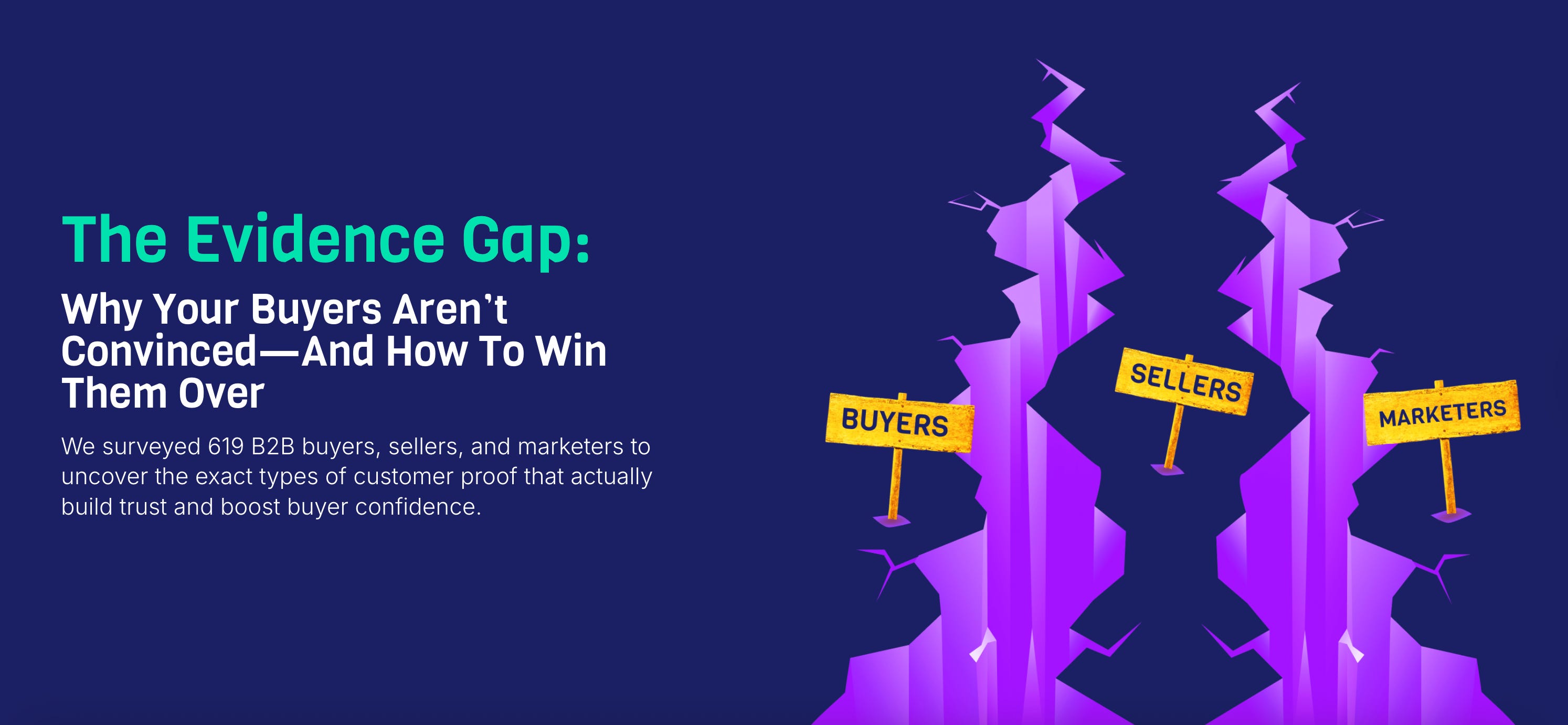 The Evidence Gap:

Why Your Buyers Aren't Convinced—And How To Win Them Over

We surveyed 619 B2B buyers, sellers, and marketers to uncover the exact types of customer proof that actually build trust and boost buyer confidence.

BUYERS

SELLERS

MARKETERS